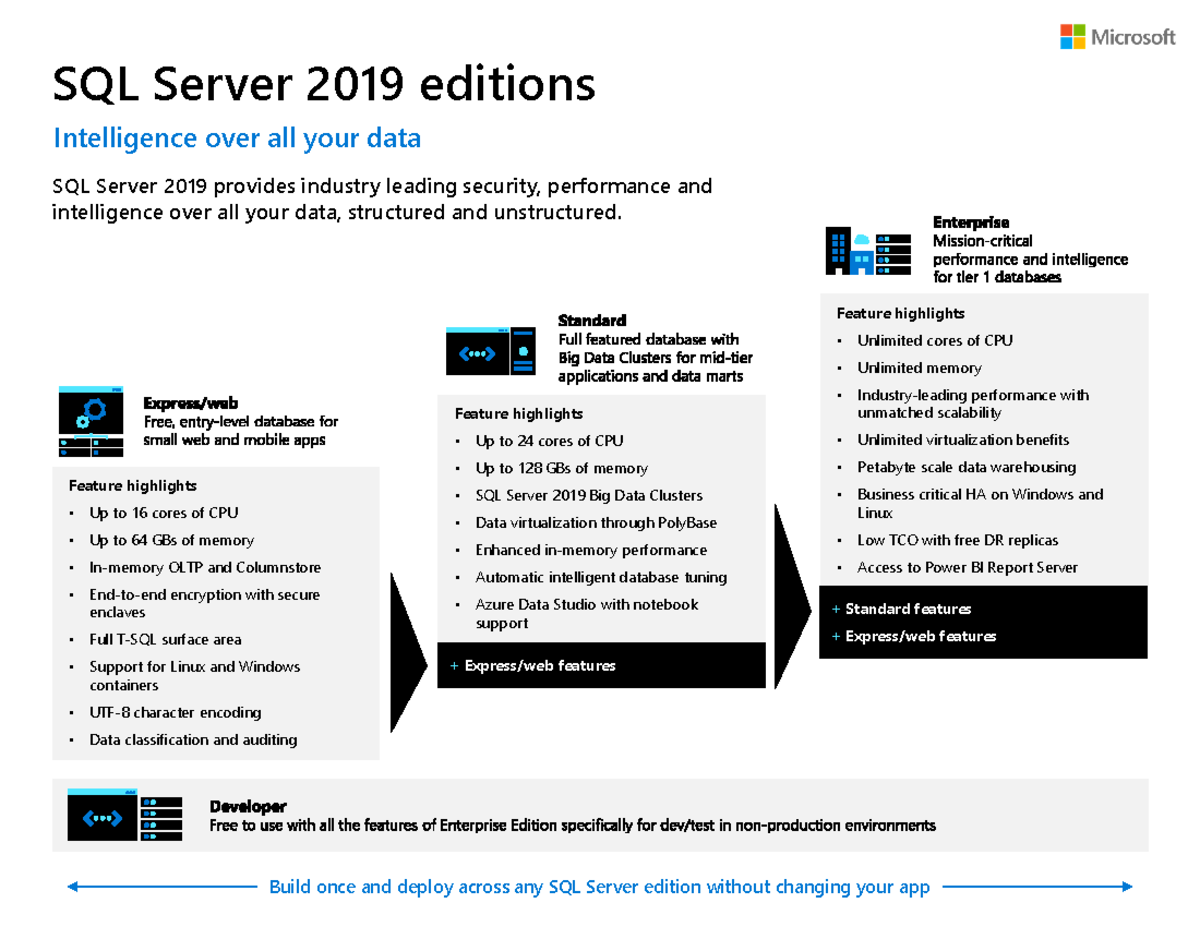 Microsoft

SQL Server 2019 editions

Intelligence over all your data

SQL Server 2019 provides industry leading security, performance and intelligence over all your data, structured and unstructured.

Express/web
Free, entry-level database for small web and mobile apps

Feature highlights
• Up to 16 cores of CPU
• Up to 64 GBs of memory
• In-memory OLTP and Columnstore
• End-to-end encryption with secure enclaves
• Full T-SQL surface area
• Support for Linux and Windows containers
• UTF-8 character encoding
• Data classification and auditing

Standard
Full featured database with Big Data Clusters for mid-tier applications and data marts

Feature highlights
• Up to 24 cores of CPU
• Up to 128 GBs of memory
• SQL Server 2019 Big Data Clusters
• Data virtualization through PolyBase
• Enhanced in-memory performance
• Automatic intelligent database tuning
• Azure Data Studio with notebook support

+ Express/web features

Enterprise
Mission-critical performance and intelligence for tier 1 databases

Feature highlights
• Unlimited cores of CPU
• Unlimited memory
• Industry-leading performance with unmatched scalability
• Unlimited virtualization benefits
• Petabyte scale data warehousing
• Business critical HA on Windows and Linux
• Low TCO with free DR replicas
• Access to Power BI Report Server

+ Standard features
+ Express/web features

Developer
Free to use with all the features of Enterprise Edition specifically for dev/test in non-production environments

Build once and deploy across any SQL Server edition without changing your app